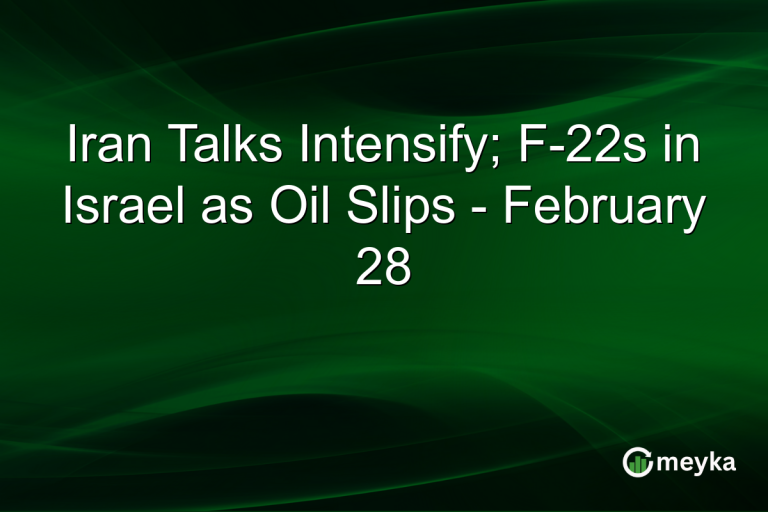 Iran Talks Intensify; F-22s in Israel as Oil Slips - February 28

meyka